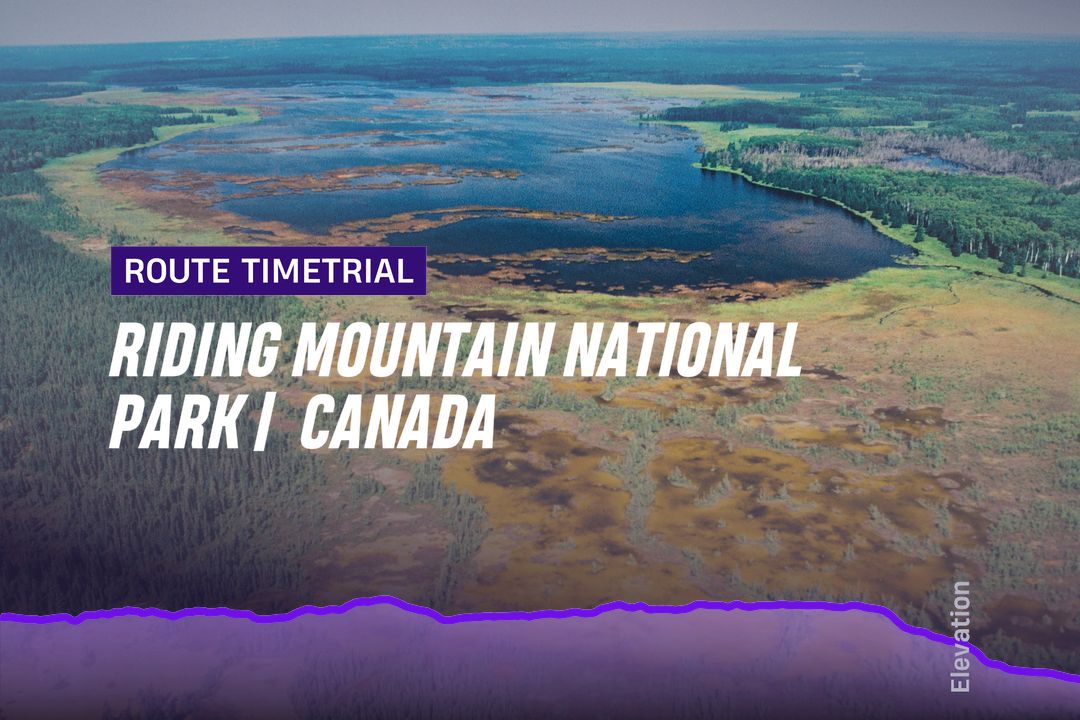 ROUTE TIMETRIAL

RIDING MOUNTAIN NATIONAL PARK | CANADA

Elevation